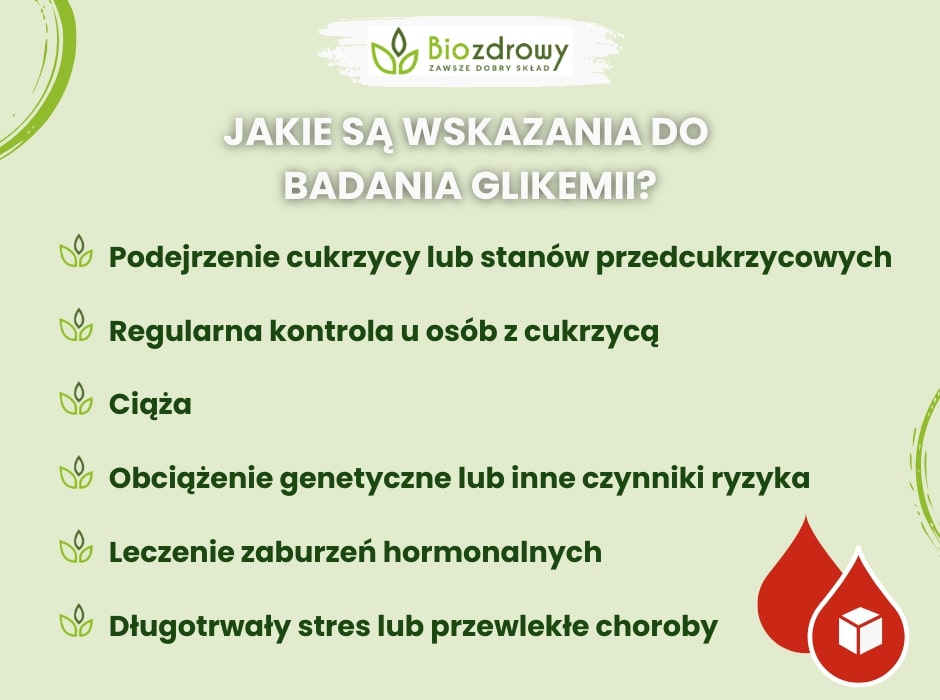 Biozdrowy
ZAWSZE DOBRY SKŁAD

JAKIE SĄ WSKAZANIA DO BADANIA GLIKEMII?

Podejrzenie cukrzycy lub stanów przedcukrzycowych

Regularna kontrola u osób z cukrzycą

Ciąża

Obciążenie genetyczne lub inne czynniki ryzyka

Leczenie zaburzeń hormonalnych

Długotrwały stres lub przewlekłe choroby